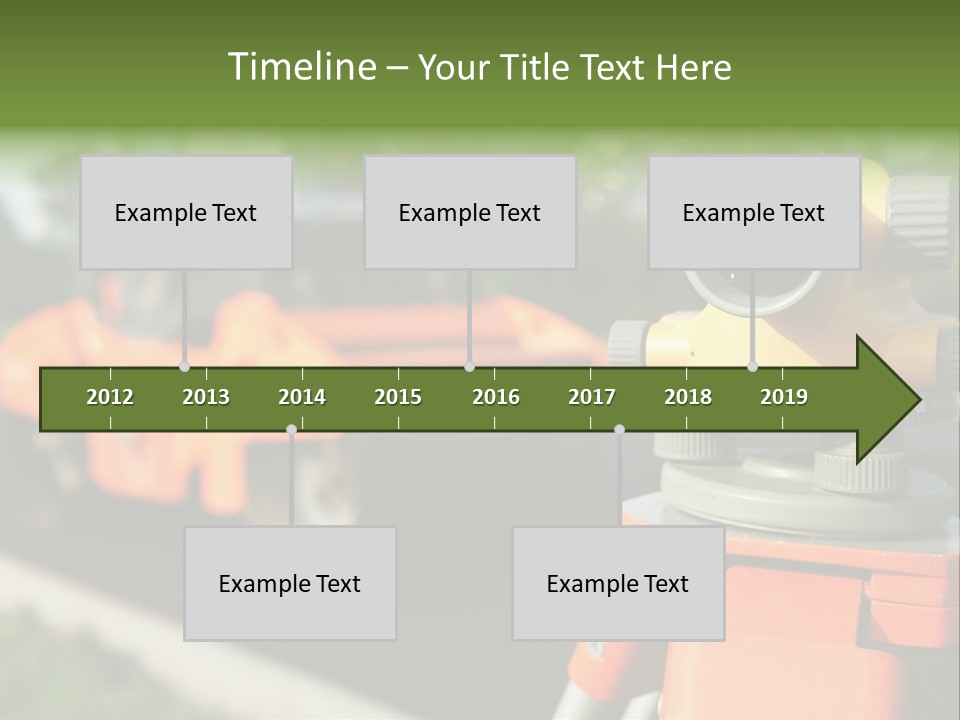 Timeline – Your Title Text Here

Example Text

Example Text

Example Text

2012 2013 2014 2015 2016 2017 2018 2019

Example Text

Example Text